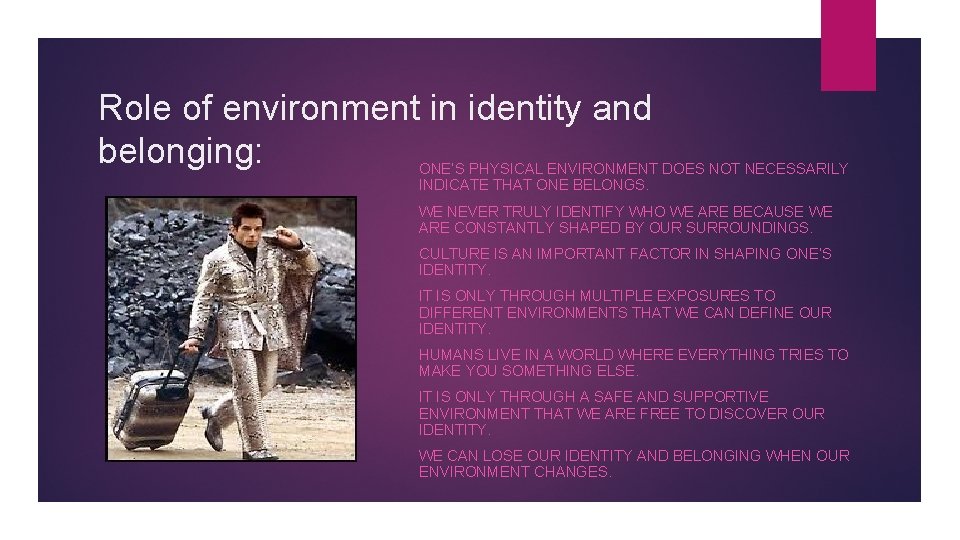 Role of environment in identity and belonging:

ONE'S PHYSICAL ENVIRONMENT DOES NOT NECESSARILY INDICATE THAT ONE BELONGS.

WE NEVER TRULY IDENTIFY WHO WE ARE BECAUSE WE ARE CONSTANTLY SHAPED BY OUR SURROUNDINGS.

CULTURE IS AN IMPORTANT FACTOR IN SHAPING ONE'S IDENTITY.

IT IS ONLY THROUGH MULTIPLE EXPOSURES TO DIFFERENT ENVIRONMENTS THAT WE CAN DEFINE OUR IDENTITY.

HUMANS LIVE IN A WORLD WHERE EVERYTHING TRIES TO MAKE YOU SOMETHING ELSE.

IT IS ONLY THROUGH A SAFE AND SUPPORTIVE ENVIRONMENT THAT WE ARE FREE TO DISCOVER OUR IDENTITY.

WE CAN LOSE OUR IDENTITY AND BELONGING WHEN OUR ENVIRONMENT CHANGES.